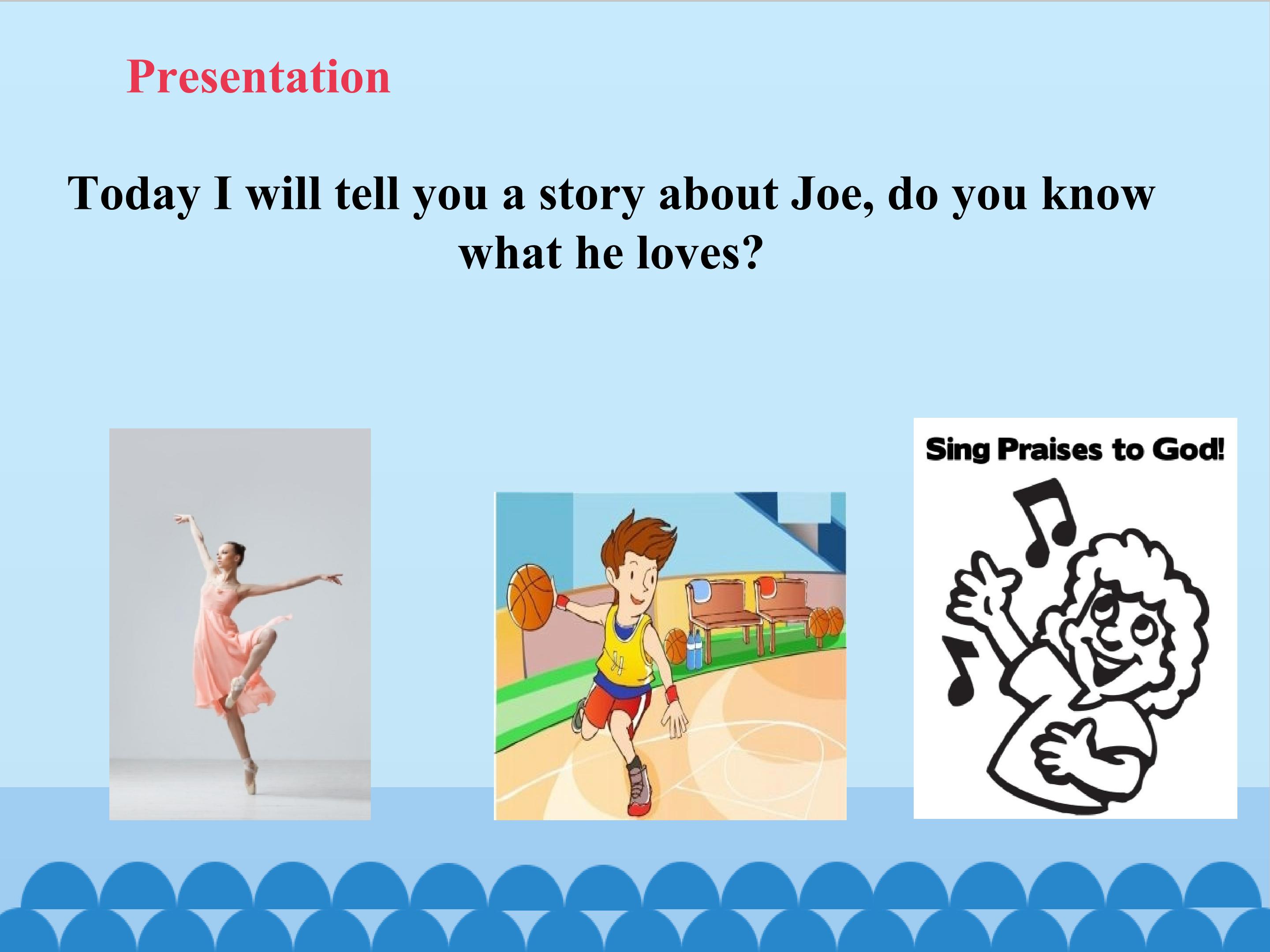 Presentation

Today I will tell you a story about Joe, do you know what he loves?

Sing Praises to God!